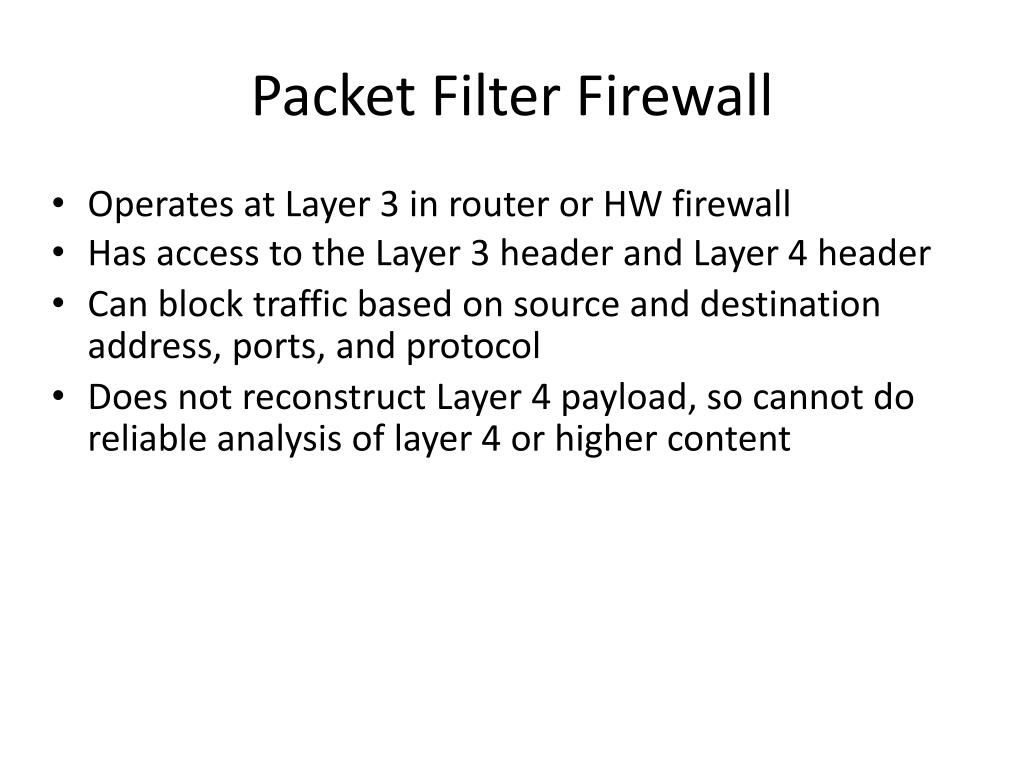 Packet Filter Firewall

• Operates at Layer 3 in router or HW firewall
• Has access to the Layer 3 header and Layer 4 header
• Can block traffic based on source and destination address, ports, and protocol
• Does not reconstruct Layer 4 payload, so cannot do reliable analysis of layer 4 or higher content